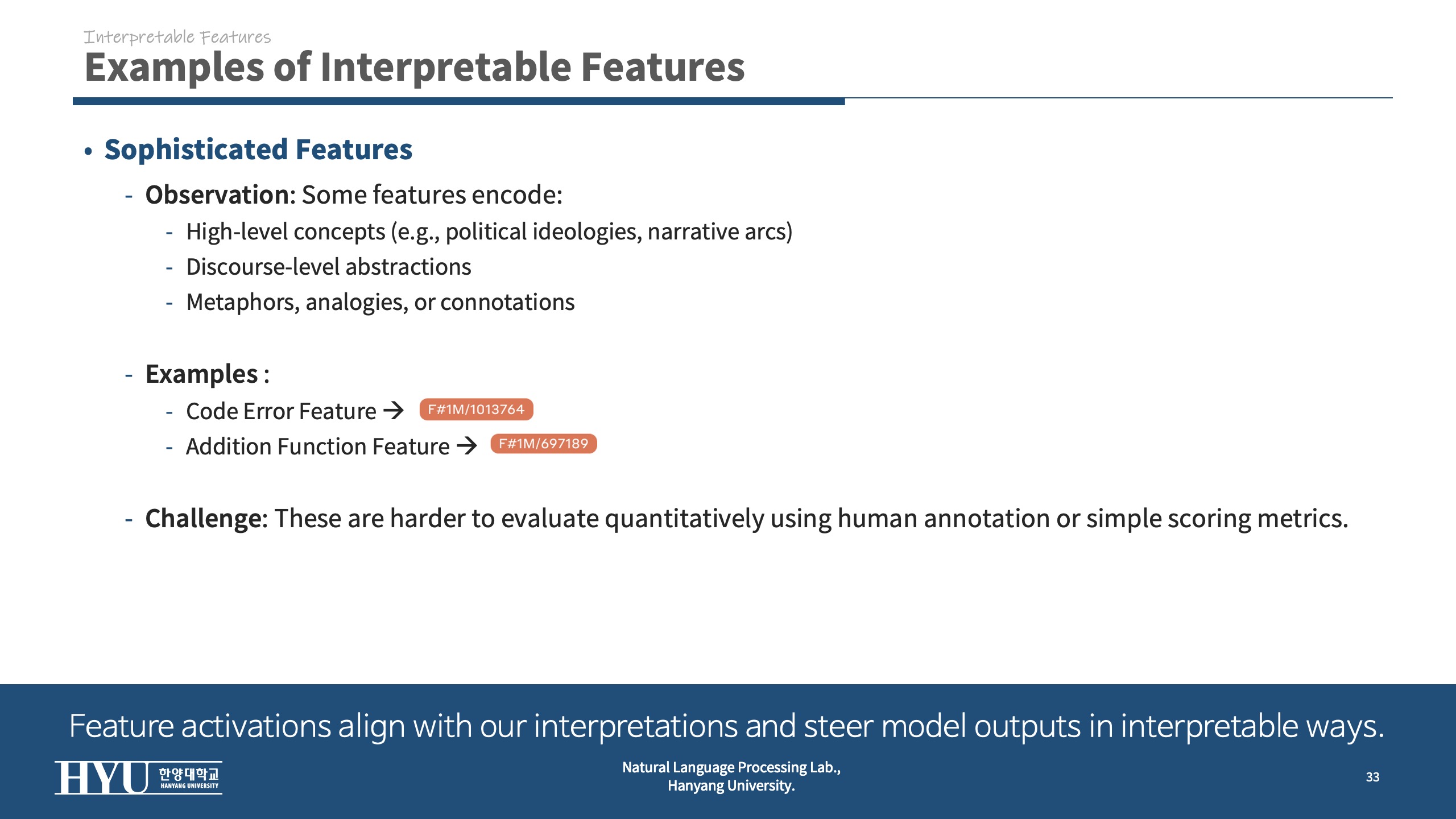 Interpretable Features

Examples of Interpretable Features

• Sophisticated Features

- Observation: Some features encode:
  - High-level concepts (e.g., political ideologies, narrative arcs)
  - Discourse-level abstractions
  - Metaphors, analogies, or connotations

- Examples :
  - Code Error Feature → F#1M/1013764
  - Addition Function Feature → F#1M/697189

- Challenge: These are harder to evaluate quantitatively using human annotation or simple scoring metrics.

Feature activations align with our interpretations and steer model outputs in interpretable ways.

HYU 한양대학교 HANYANG UNIVERSITY

Natural Language Processing Lab., Hanyang University.

33